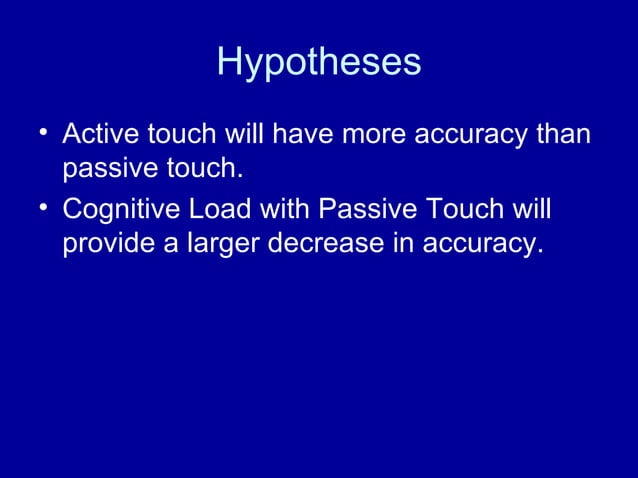 Hypotheses

• Active touch will have more accuracy than passive touch.
• Cognitive Load with Passive Touch will provide a larger decrease in accuracy.